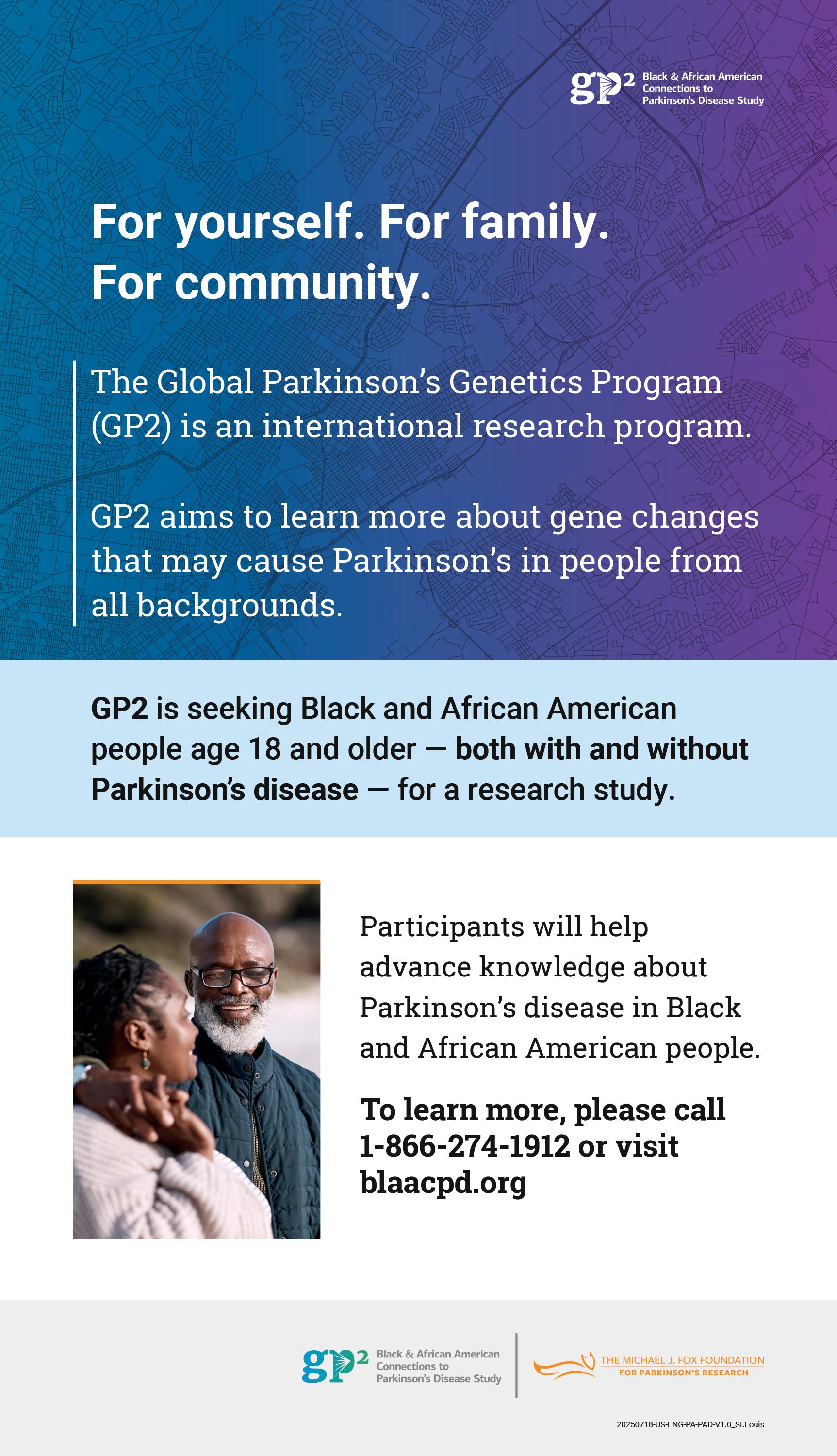 gp2 Black & African American Connections to Parkinson's Disease Study

For yourself. For family. For community.

The Global Parkinson's Genetics Program (GP2) is an international research program.

GP2 aims to learn more about gene changes that may cause Parkinson's in people from all backgrounds.

GP2 is seeking Black and African American people age 18 and older — both with and without Parkinson's disease — for a research study.

Participants will help advance knowledge about Parkinson's disease in Black and African American people.

To learn more, please call 1-866-274-1912 or visit blaacpd.org

gp2 Black & African American Connections to Parkinson's Disease Study

THE MICHAEL J. FOX FOUNDATION FOR PARKINSON'S RESEARCH

20250718-US-ENG-PA-PAD-V1.0_St.Louis